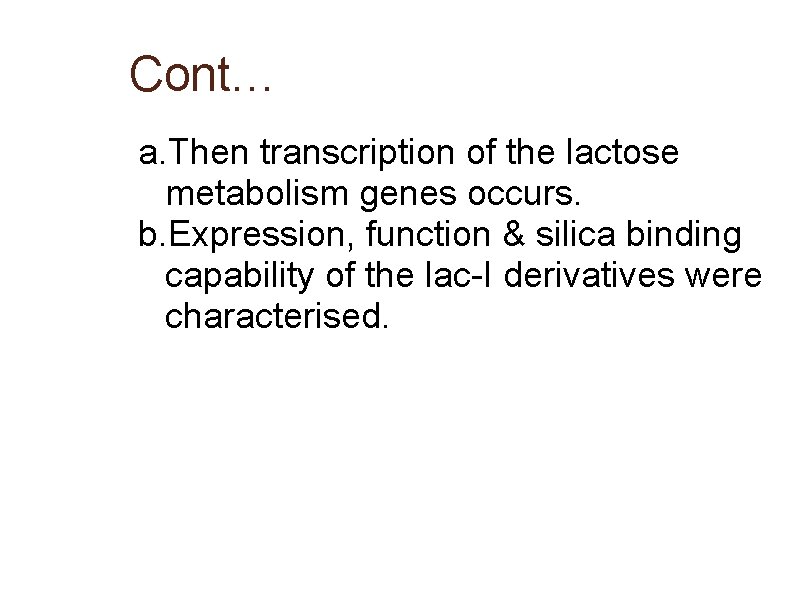 Cont…

a.Then transcription of the lactose metabolism genes occurs.
b.Expression, function & silica binding capability of the lac-I derivatives were characterised.